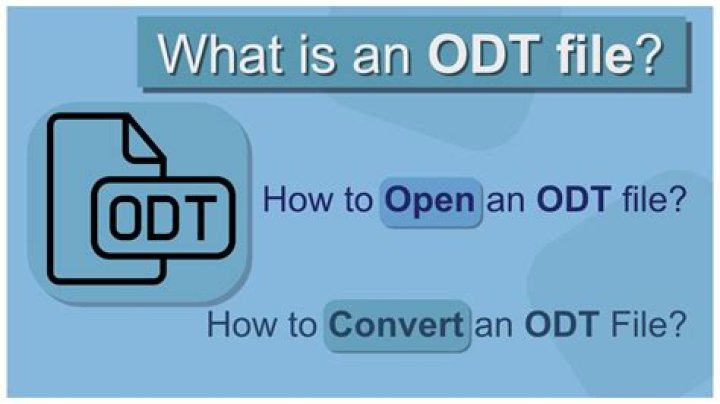 What is an ODT file?

ODT

How to Open an ODT file?

How to Convert an ODT File?